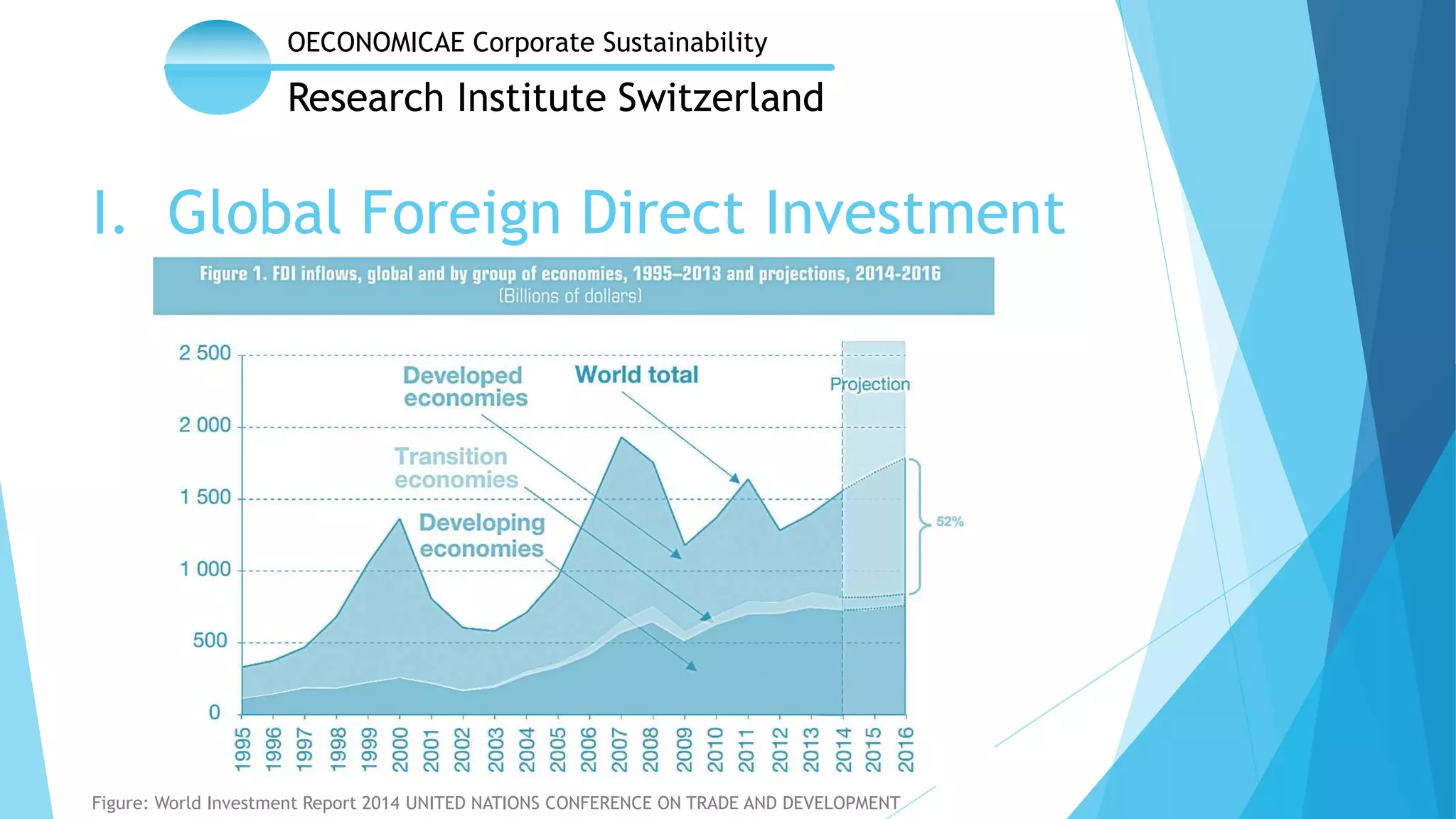 OECONOMICAE Corporate Sustainability

Research Institute Switzerland

I. Global Foreign Direct Investment

Figure 1. FDI inflows, global and by group of economies, 1995–2013 and projections, 2014-2016
(Billions of dollars)

2 500
2 000
1 500
1 000
500
0

Developed economies

World total

Projection

Transition economies

Developing economies

52%

1995 1996 1997 1998 1999 2000 2001 2002 2003 2004 2005 2006 2007 2008 2009 2010 2011 2012 2013 2014 2015 2016

Figure: World Investment Report 2014 UNITED NATIONS CONFERENCE ON TRADE AND DEVELOPMENT